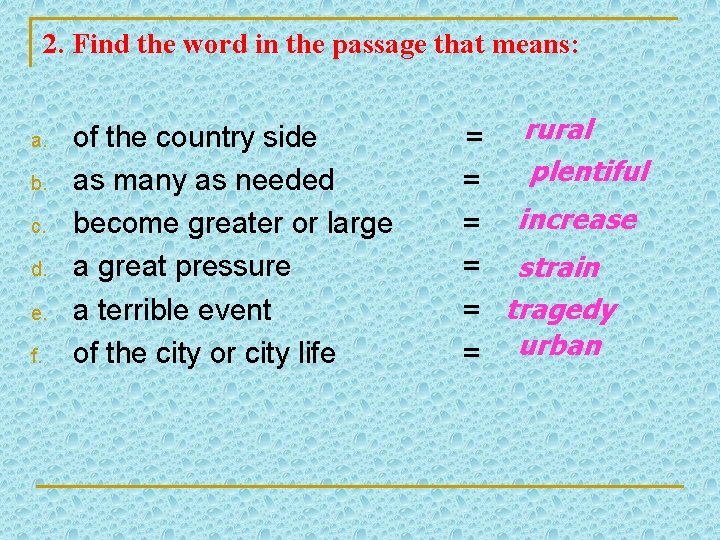 2. Find the word in the passage that means:

a. of the country side = rural
b. as many as needed = plentiful
c. become greater or large = increase
d. a great pressure = strain
e. a terrible event = tragedy
f. of the city or city life = urban